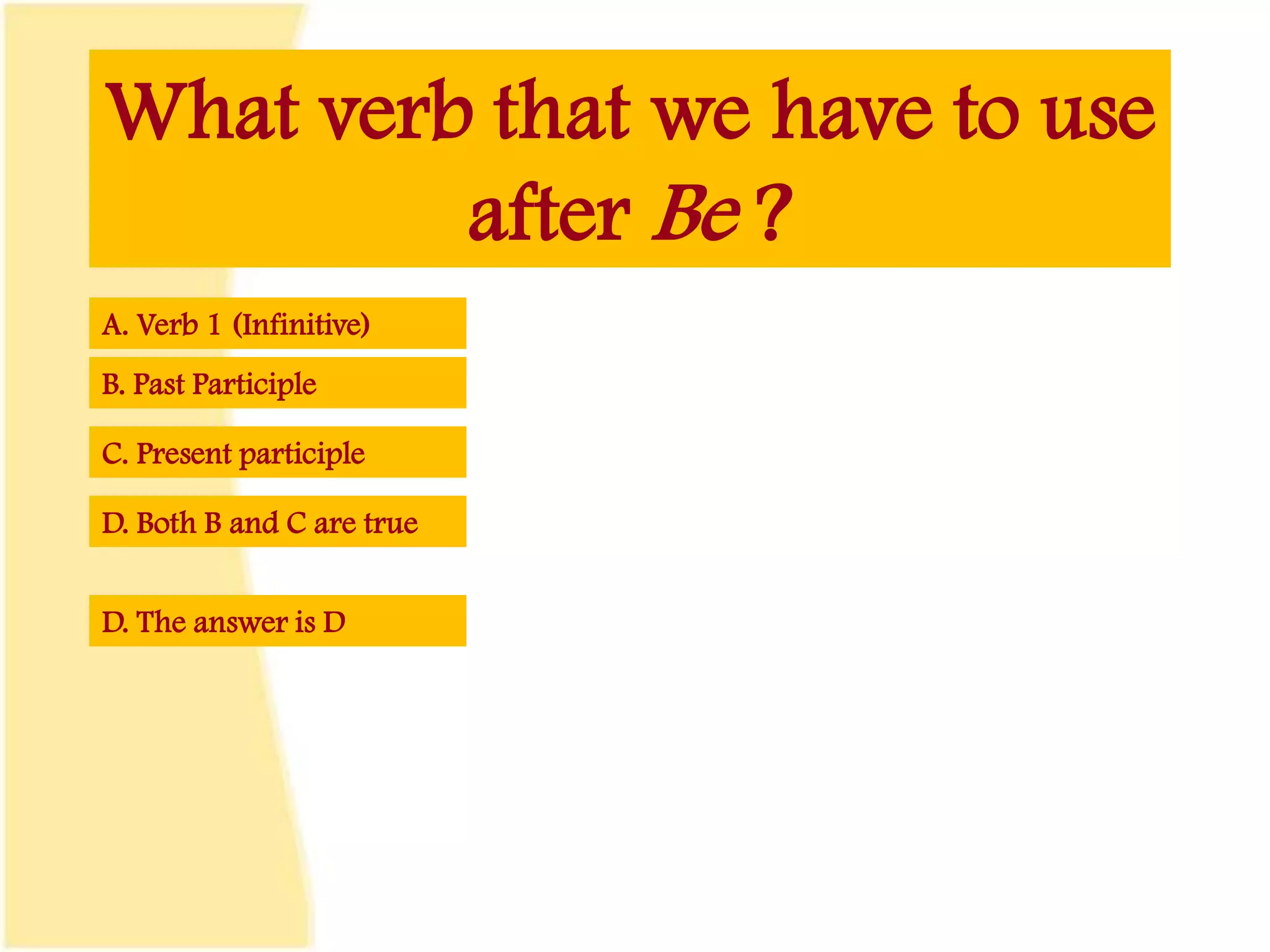 What verb that we have to use after Be ?

A. Verb 1 (Infinitive)

B. Past Participle

C. Present participle

D. Both B and C are true

D. The answer is D